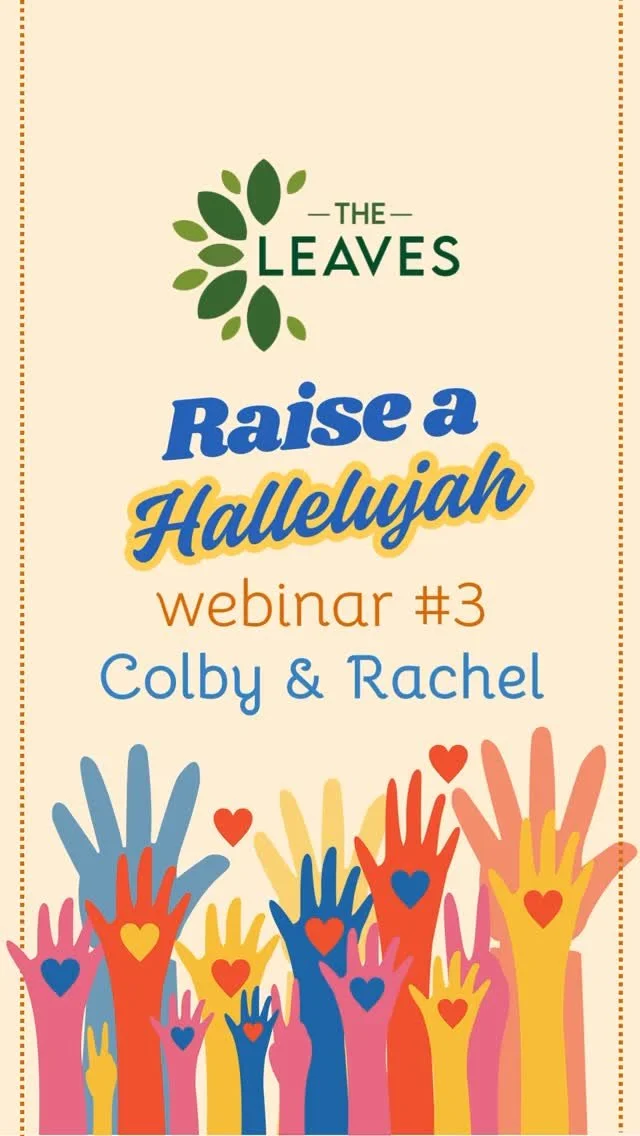 —THE—
LEAVES

Raise a Hallelujah

webinar #3
Colby & Rachel